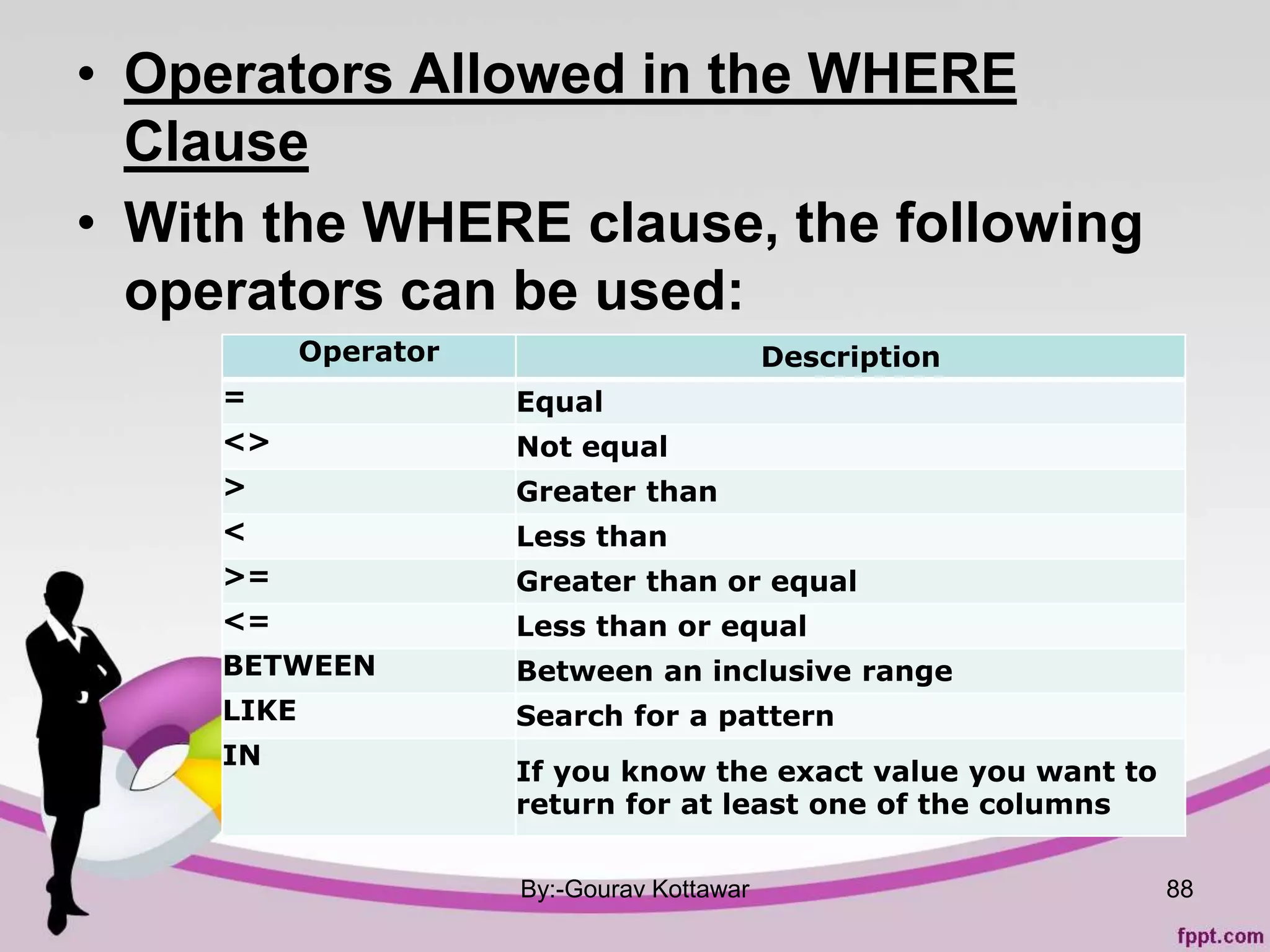 • Operators Allowed in the WHERE Clause

• With the WHERE clause, the following operators can be used:

| Operator | Description |
|---|---|
| = | Equal |
| <> | Not equal |
| > | Greater than |
| < | Less than |
| >= | Greater than or equal |
| <= | Less than or equal |
| BETWEEN | Between an inclusive range |
| LIKE | Search for a pattern |
| IN | If you know the exact value you want to return for at least one of the columns |

By:-Gourav Kottawar

88

fppt.com